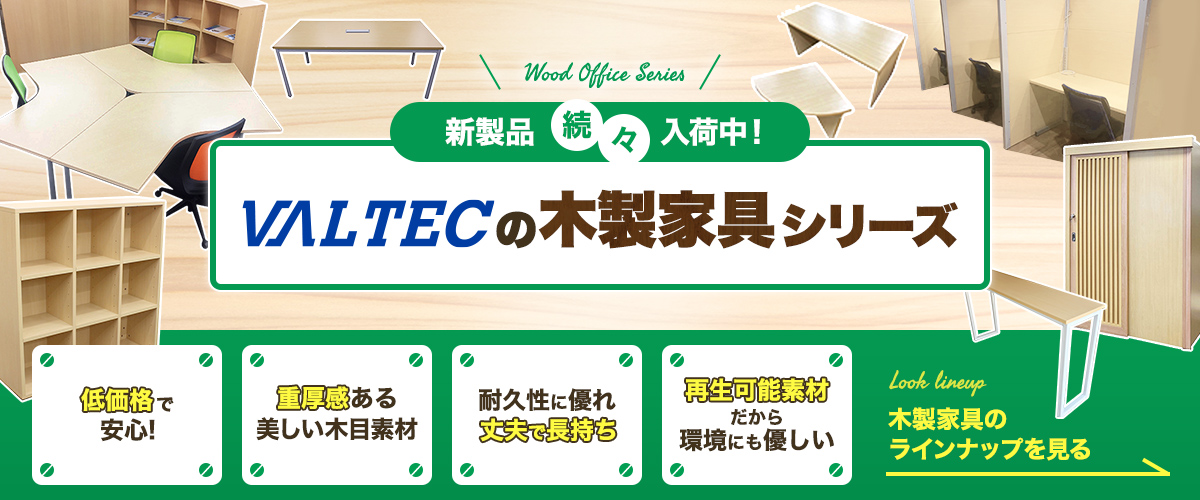 Wood Office Series

新製品 続々 入荷中!

VALTECの木製家具シリーズ

低価格で安心!

重厚感ある美しい木目素材

耐久性に優れ丈夫で長持ち

再生可能素材だから環境にも優しい

Look lineup

木製家具のラインナップを見る